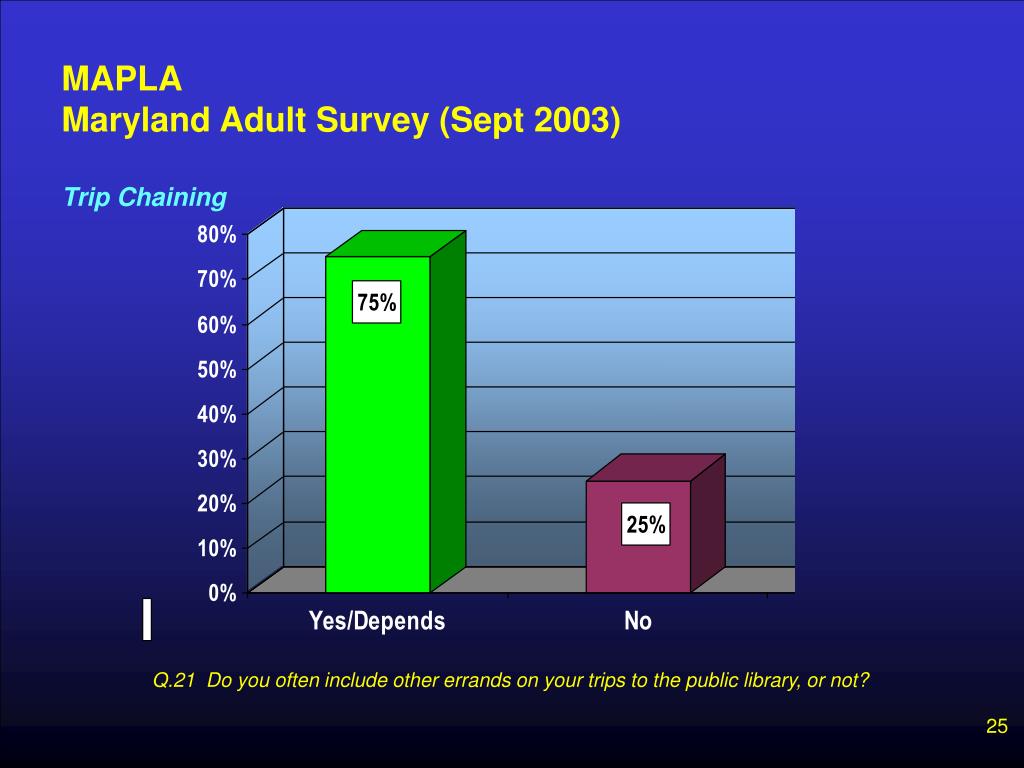 MAPLA
Maryland Adult Survey (Sept 2003)

Trip Chaining

80%
70%
60%
50%
40%
30%
20%
10%
0%

75%

25%

Yes/Depends

No

Q.21 Do you often include other errands on your trips to the public library, or not?

25